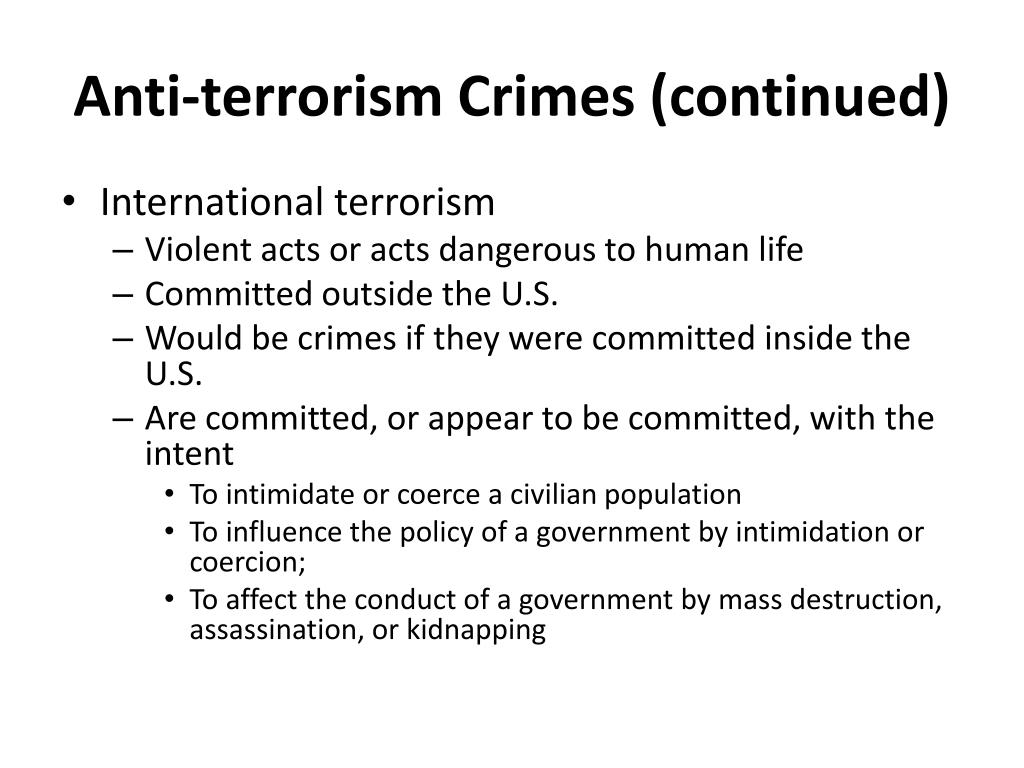 Anti-terrorism Crimes (continued)

• International terrorism
  – Violent acts or acts dangerous to human life
  – Committed outside the U.S.
  – Would be crimes if they were committed inside the U.S.
  – Are committed, or appear to be committed, with the intent
    • To intimidate or coerce a civilian population
    • To influence the policy of a government by intimidation or coercion;
    • To affect the conduct of a government by mass destruction, assassination, or kidnapping